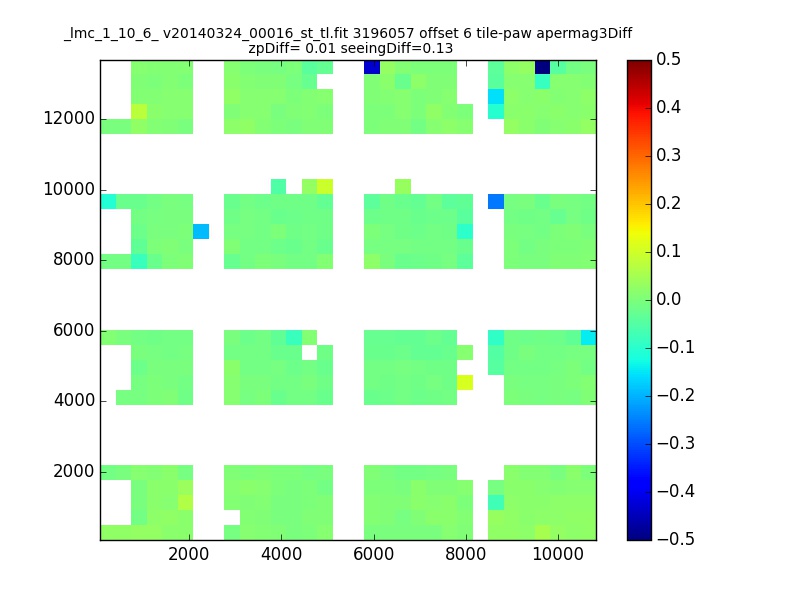 _lmc_1_10_6_ v20140324_00016_st_tl.fit 3196057 offset 6 tile-paw apermag3Diff
zpDiff= 0.01 seeingDiff=0.13

12000
10000
8000
6000
4000
2000

2000
4000
6000
8000
10000

0.5
0.4
0.3
0.2
0.1
0.0
−0.1
−0.2
−0.3
−0.4
−0.5